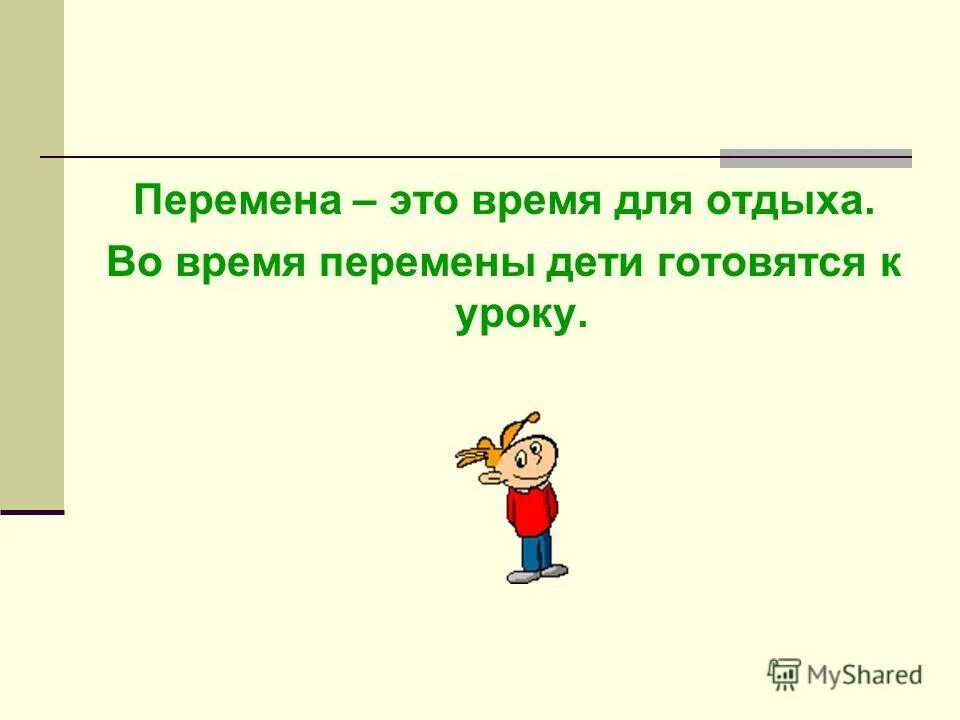 Перемена – это время для отдыха.

Во время перемены дети готовятся к уроку.

MyShared